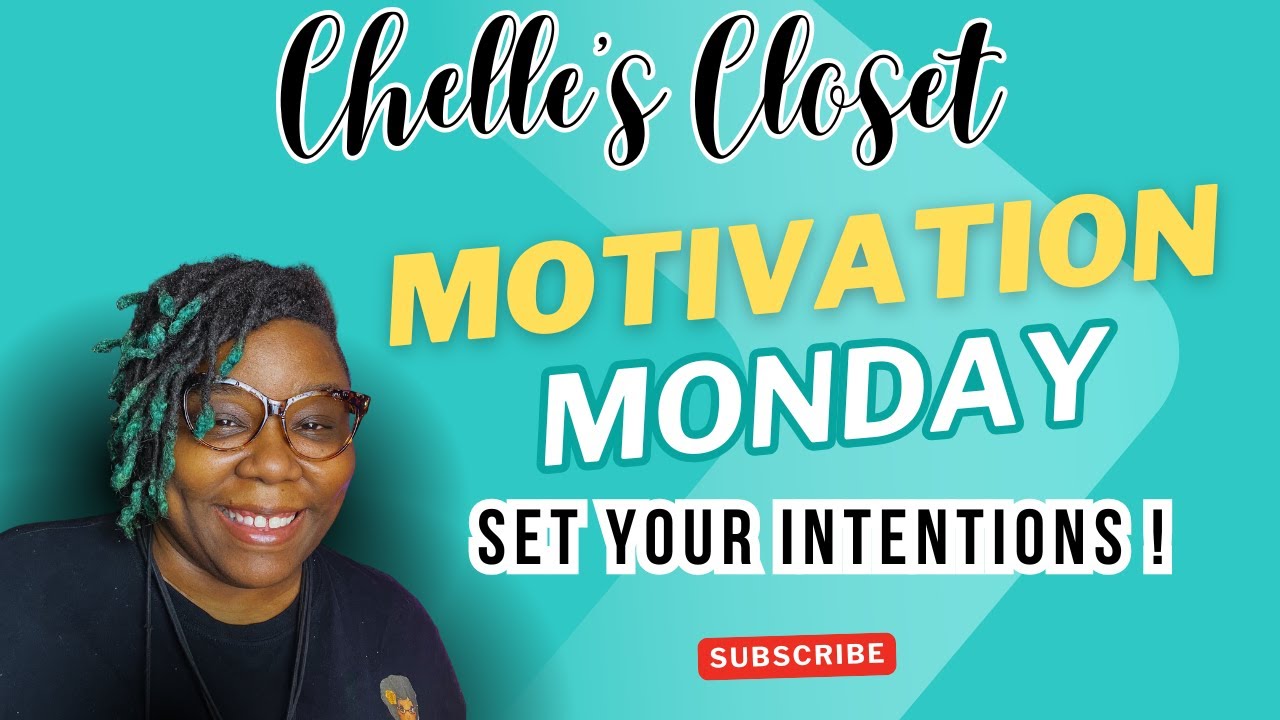 Chelle's Closet

MOTIVATION MONDAY

SET YOUR INTENTIONS !

SUBSCRIBE